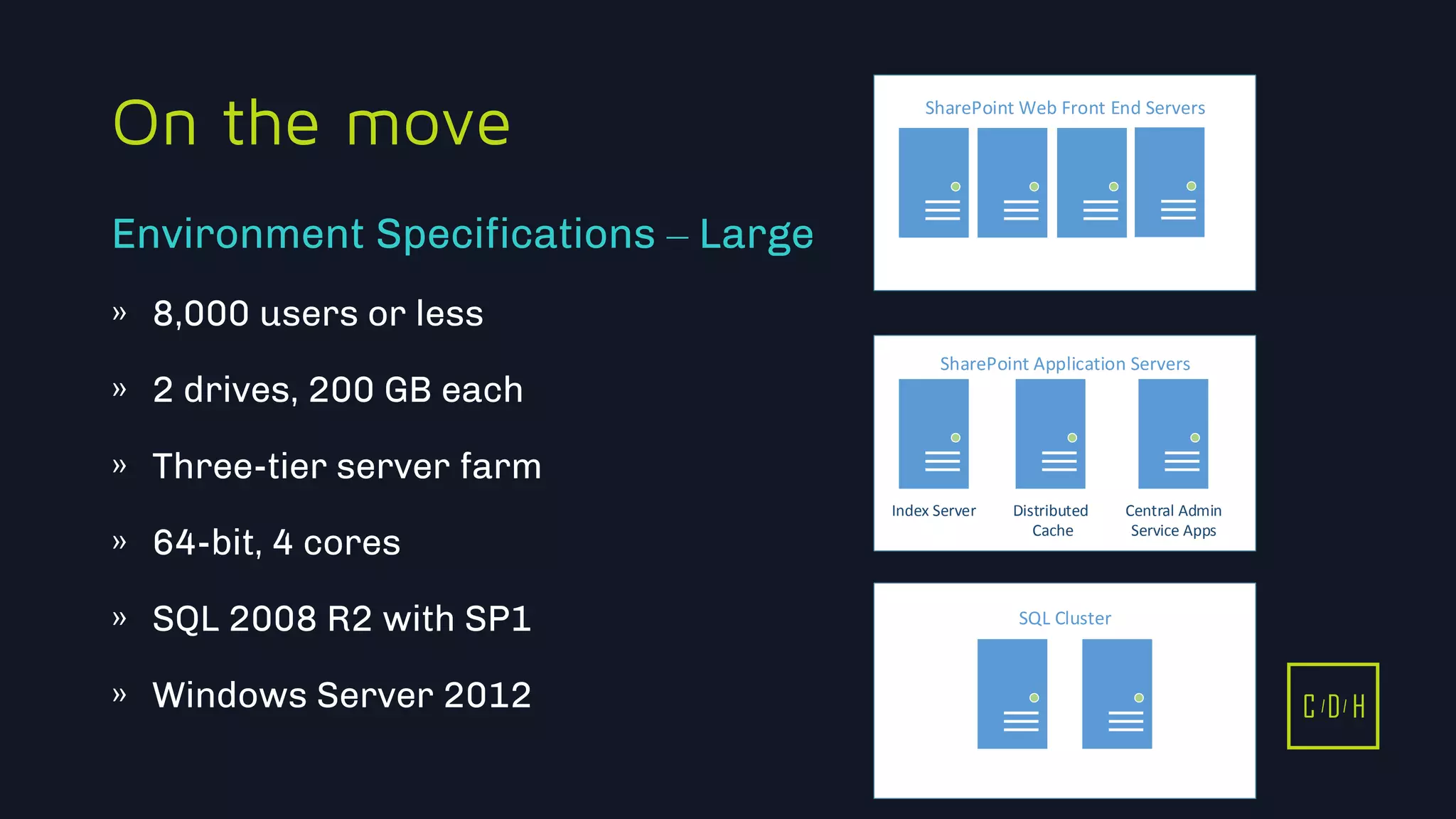 On the move

Environment Specifications – Large

» 8,000 users or less

» 2 drives, 200 GB each

» Three-tier server farm

» 64-bit, 4 cores

» SQL 2008 R2 with SP1

» Windows Server 2012

SharePoint Web Front End Servers

SharePoint Application Servers

Index Server

Distributed Cache

Central Admin Service Apps

SQL Cluster

C/D/H